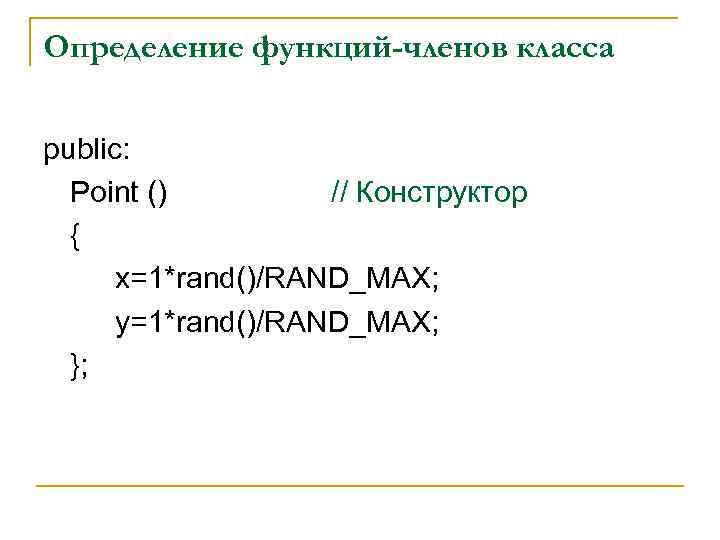 Определение функций-членов класса

public:
Point () // Конструктор
{
x=1*rand()/RAND_MAX;
y=1*rand()/RAND_MAX;
};